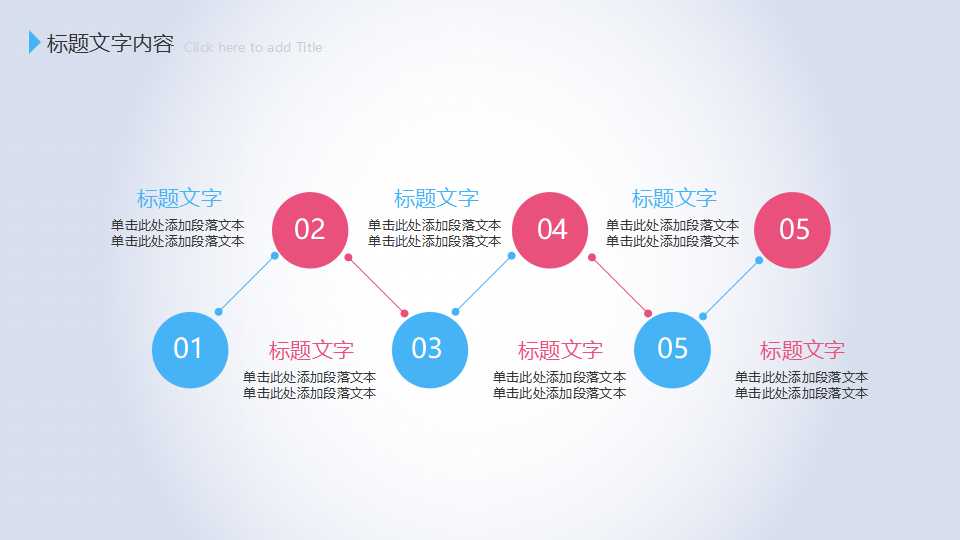 标题文字内容 Click here to add Title

标题文字
单击此处添加段落文本
单击此处添加段落文本

02

标题文字
单击此处添加段落文本
单击此处添加段落文本

04

标题文字
单击此处添加段落文本
单击此处添加段落文本

05

01

标题文字
单击此处添加段落文本
单击此处添加段落文本

03

标题文字
单击此处添加段落文本
单击此处添加段落文本

05

标题文字
单击此处添加段落文本
单击此处添加段落文本